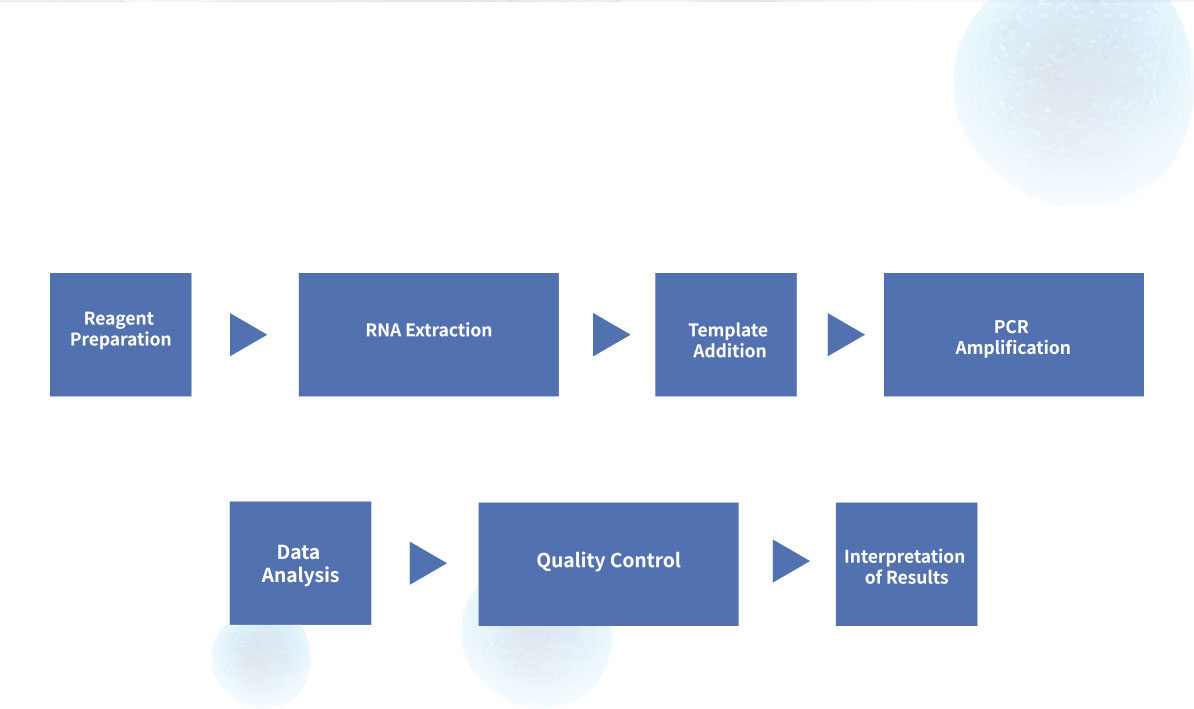 Reagent Preparation

RNA Extraction

Template Addition

PCR Amplification

Data Analysis

Quality Control

Interpretation of Results